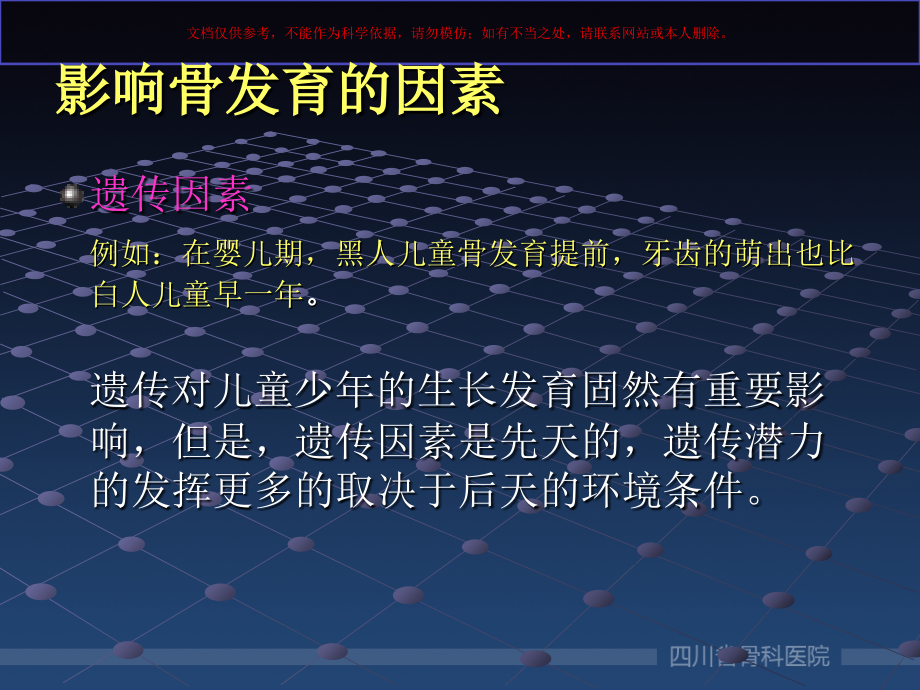 文档仅供参考，不能作为科学依据，请勿模仿；如有不当之处，请联系网站或本人删除。

影响骨发育的因素

遗传因素

例如：在婴儿期，黑人儿童骨发育提前，牙齿的萌出也比白人儿童早一年。

遗传对儿童少年的生长发育固然有重要影响，但是，遗传因素是先天的，遗传潜力的发挥更多的取决于后天的环境条件。

四川省骨科医院